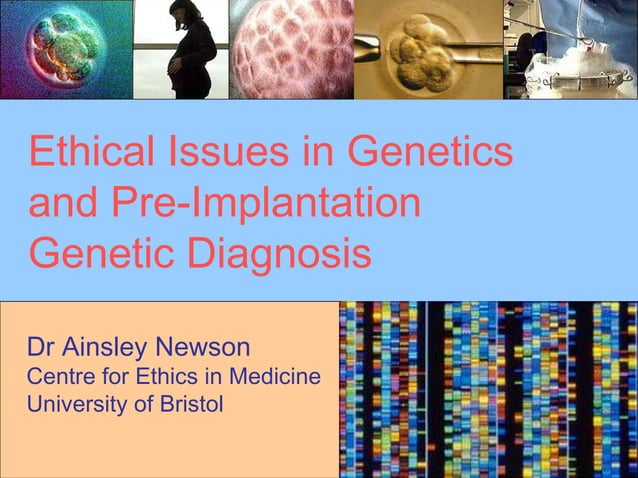 Ethical Issues in Genetics and Pre-Implantation Genetic Diagnosis

Dr Ainsley Newson
Centre for Ethics in Medicine
University of Bristol